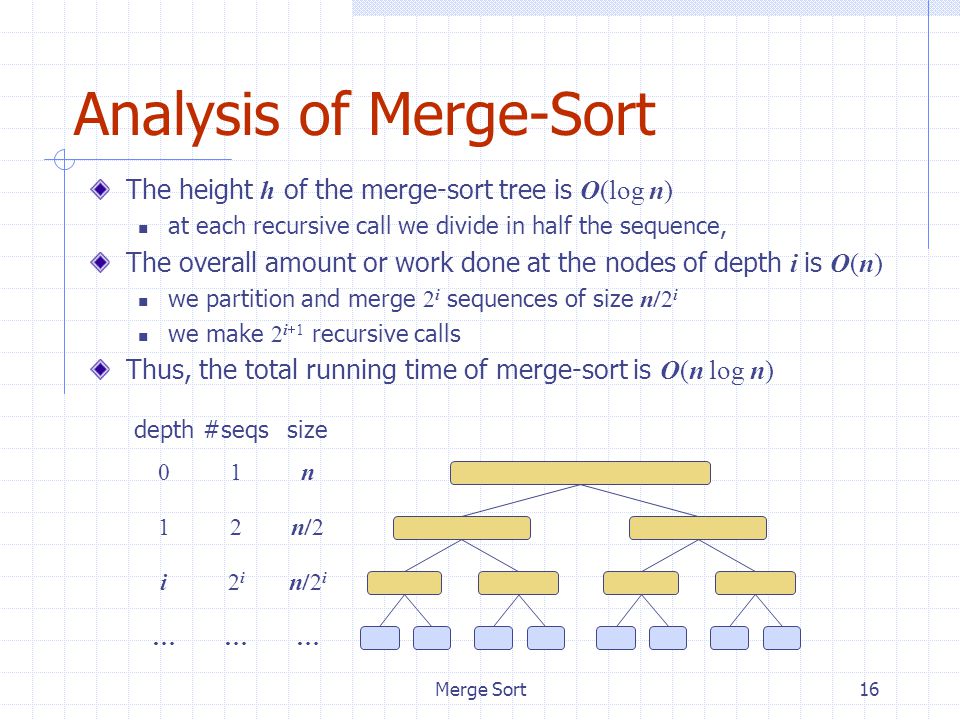 Analysis of Merge-Sort

The height $h$ of the merge-sort tree is $O(\log n)$

at each recursive call we divide in half the sequence,

The overall amount or work done at the nodes of depth $i$ is $O(n)$

we partition and merge $2^i$ sequences of size $n/2^i$

we make $2^{i+1}$ recursive calls

Thus, the total running time of merge-sort is $O(n \log n)$

| depth | #seqs | size |
|---|---|---|
| 0 | 1 | $n$ |
| 1 | 2 | $n/2$ |
| $i$ | $2^i$ | $n/2^i$ |
| … | … | … |

Merge Sort

16